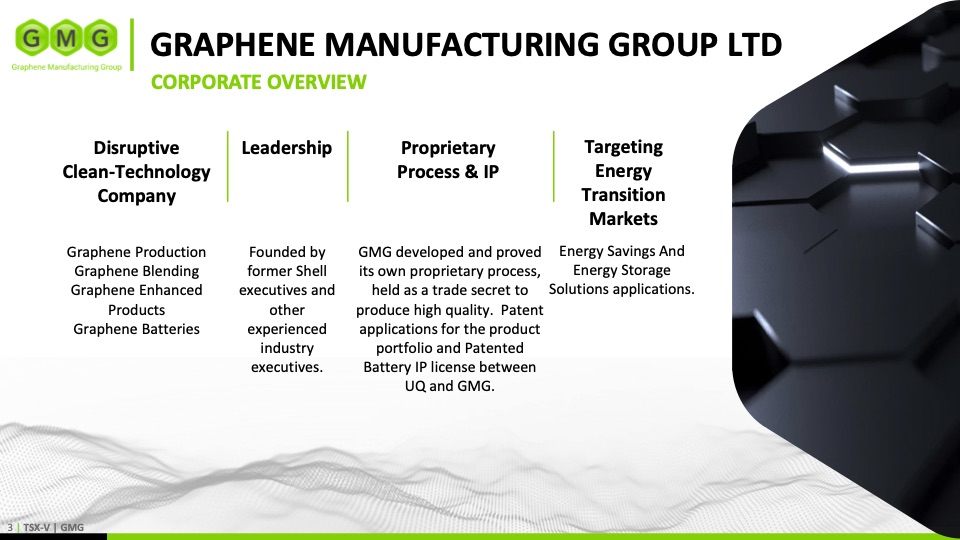 GMG
Graphene Manufacturing Group

GRAPHENE MANUFACTURING GROUP LTD

CORPORATE OVERVIEW

Disruptive Clean-Technology Company

Graphene Production
Graphene Blending
Graphene Enhanced Products
Graphene Batteries

Leadership

Founded by former Shell executives and other experienced industry executives.

Proprietary Process & IP

GMG developed and proved its own proprietary process, held as a trade secret to produce high quality. Patent applications for the product portfolio and Patented Battery IP license between UQ and GMG.

Targeting Energy Transition Markets

Energy Savings And Energy Storage Solutions applications.

3 | TSX-V | GMG